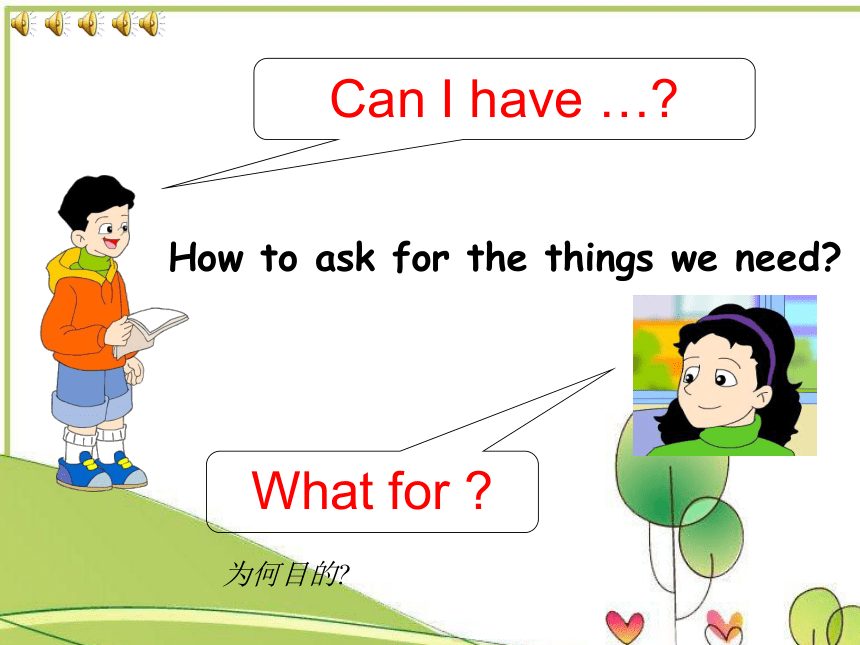 Can I have …?

How to ask for the things we need?

What for ?

为何目的?